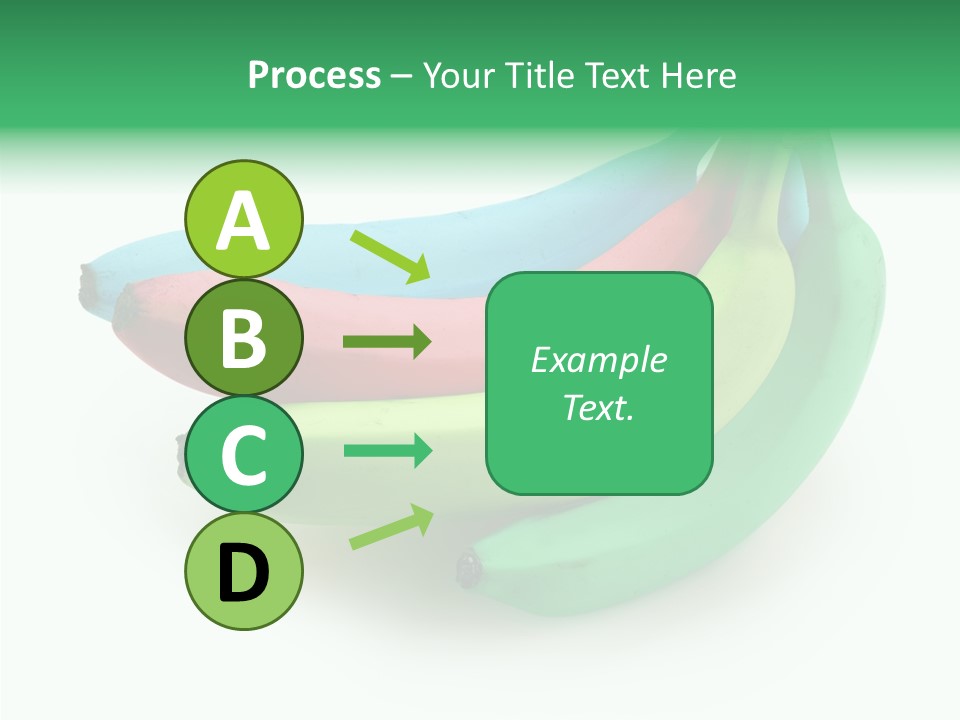 Process – Your Title Text Here

A

B

C

D

Example Text.